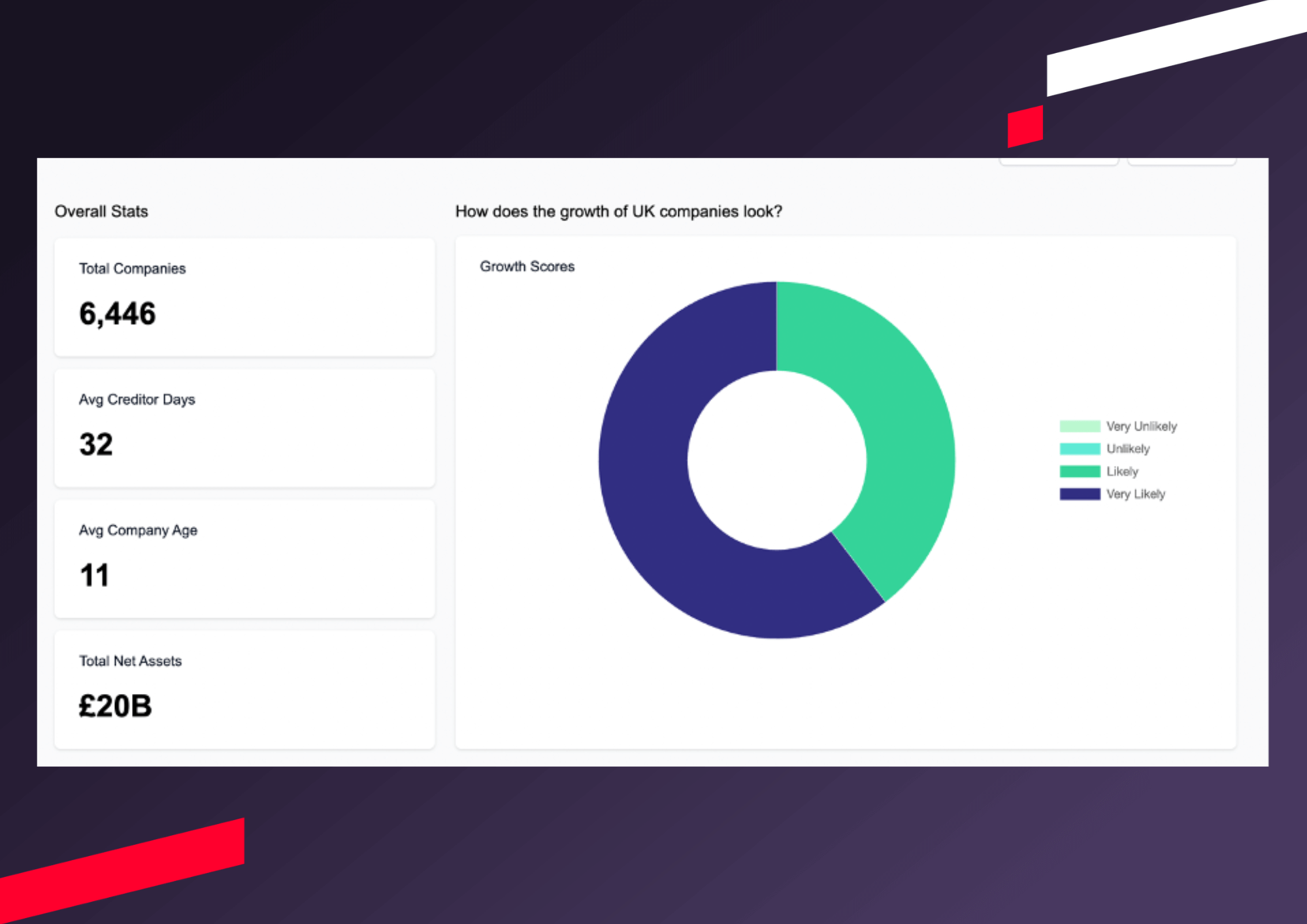 Overall Stats

Total Companies

6,446

Avg Creditor Days

32

Avg Company Age

11

Total Net Assets

£20B

How does the growth of UK companies look?

Growth Scores

Very Unlikely
Unlikely
Likely
Very Likely